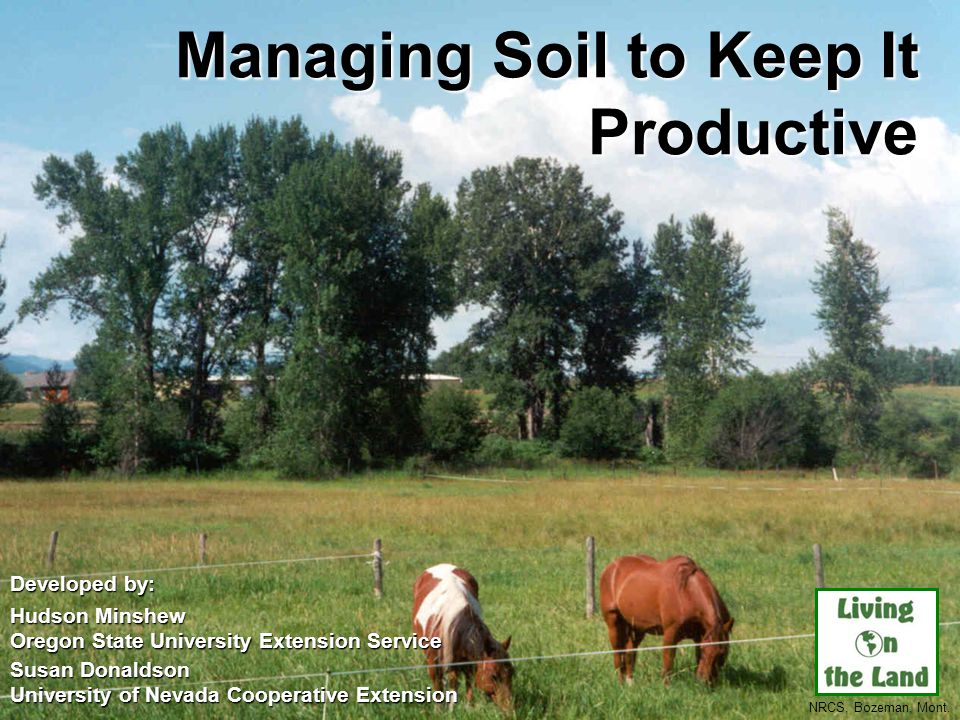 Managing Soil to Keep It Productive

Developed by:
Hudson Minshew
Oregon State University Extension Service
Susan Donaldson
University of Nevada Cooperative Extension

Living On the Land

NRCS, Bozeman, Mont.